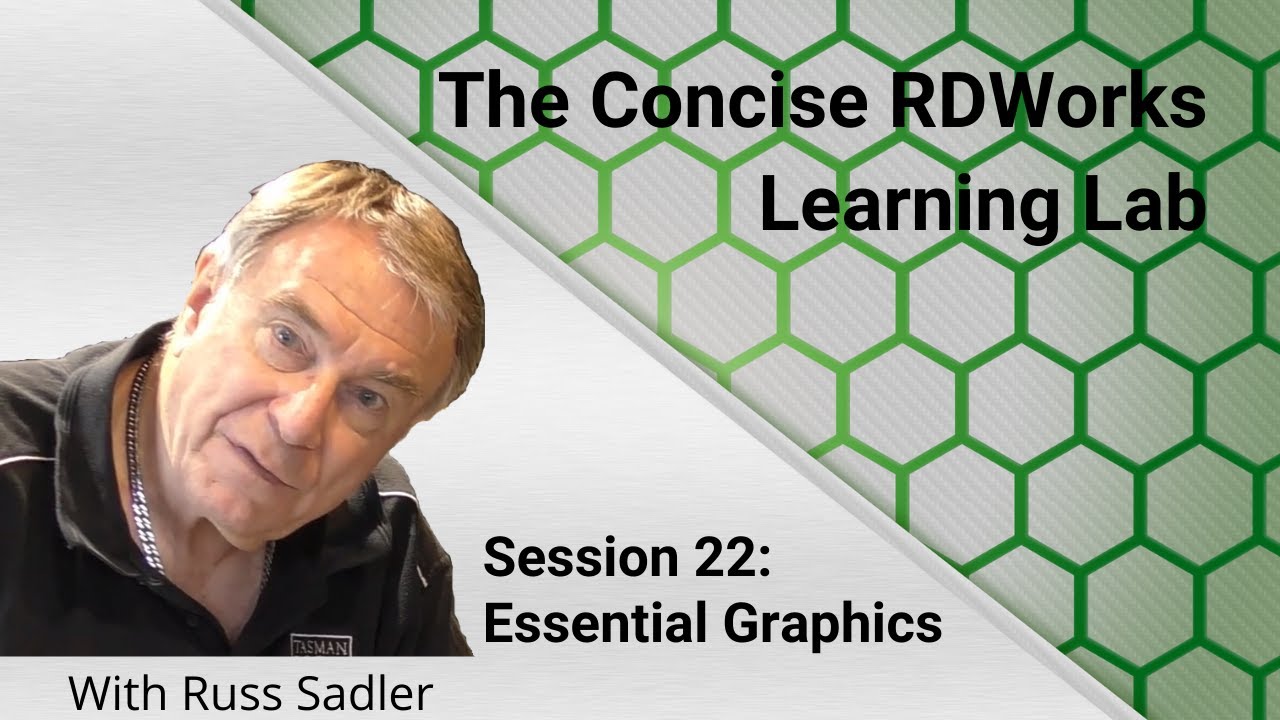 The Concise RDWorks Learning Lab

Session 22: Essential Graphics

TASMAN

With Russ Sadler